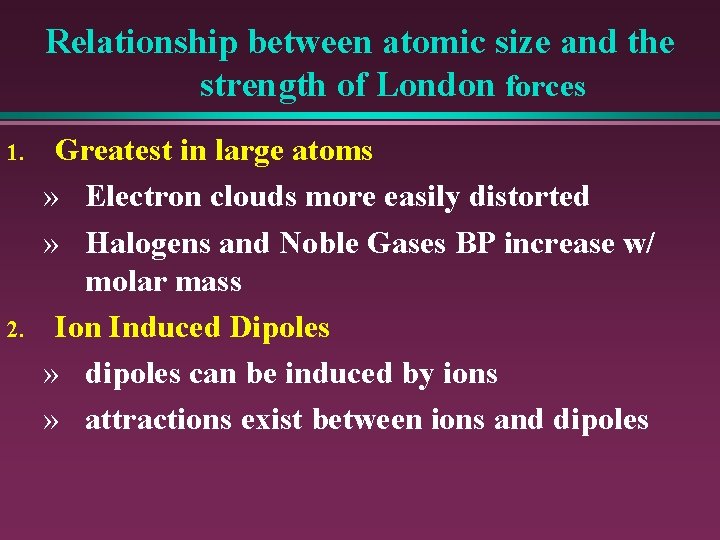 Relationship between atomic size and the strength of London forces

1. Greatest in large atoms
» Electron clouds more easily distorted
» Halogens and Noble Gases BP increase w/ molar mass

2. Ion Induced Dipoles
» dipoles can be induced by ions
» attractions exist between ions and dipoles